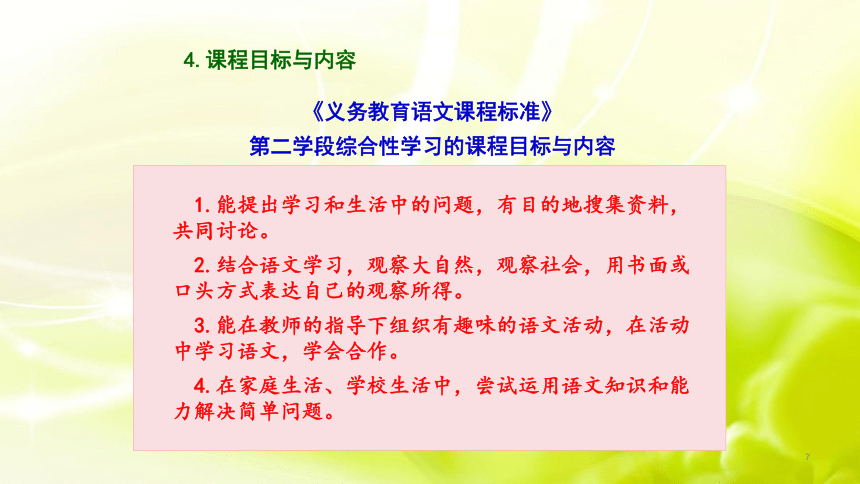 4. 课程目标与内容

《义务教育语文课程标准》
第二学段综合性学习的课程目标与内容

1. 能提出学习和生活中的问题，有目的地搜集资料，共同讨论。

2. 结合语文学习，观察大自然，观察社会，用书面或口头方式表达自己的观察所得。

3. 能在教师的指导下组织有趣味的语文活动，在活动中学习语文，学会合作。

4. 在家庭生活、学校生活中，尝试运用语文知识和能力解决简单问题。

7